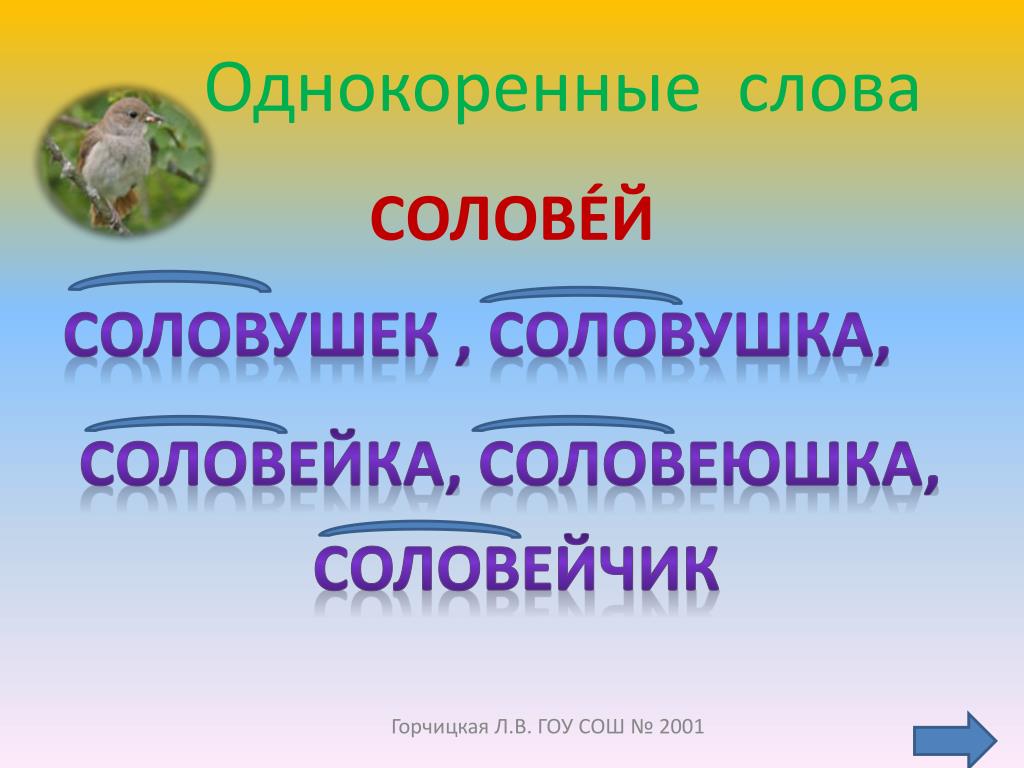 Однокоренные слова

СОЛОВЕ́Й

СОЛОВУШЕК , СОЛОВУШКА,

СОЛОВЕЙКА, СОЛОВЕЮШКА,

СОЛОВЕЙЧИК

Горчицкая Л.В. ГОУ СОШ № 2001